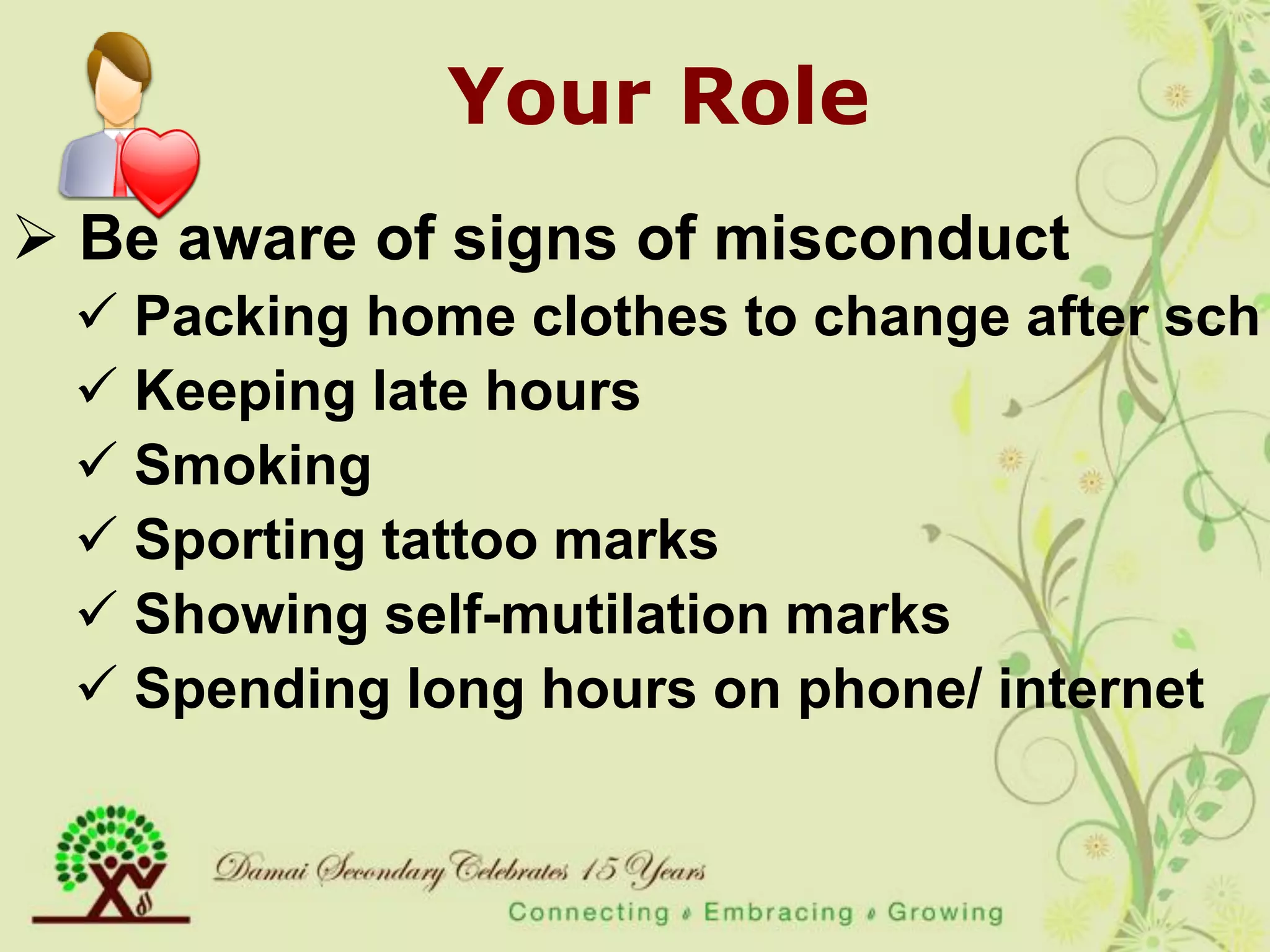 Your Role

➢ Be aware of signs of misconduct

✓ Packing home clothes to change after sch

✓ Keeping late hours

✓ Smoking

✓ Sporting tattoo marks

✓ Showing self-mutilation marks

✓ Spending long hours on phone/ internet

Damai Secondary Celebrates 15 Years

Connecting • Embracing • Growing